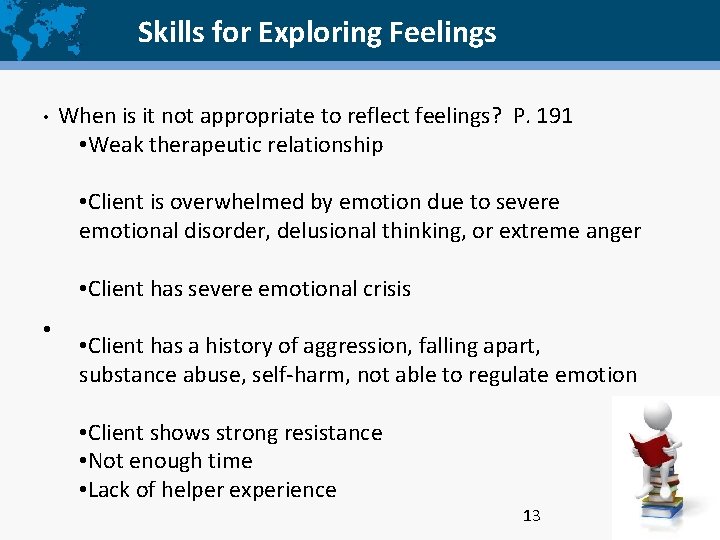 Skills for Exploring Feelings

• When is it not appropriate to reflect feelings? P. 191

•Weak therapeutic relationship

•Client is overwhelmed by emotion due to severe emotional disorder, delusional thinking, or extreme anger

•Client has severe emotional crisis

•

•Client has a history of aggression, falling apart, substance abuse, self-harm, not able to regulate emotion

•Client shows strong resistance
•Not enough time
•Lack of helper experience

13